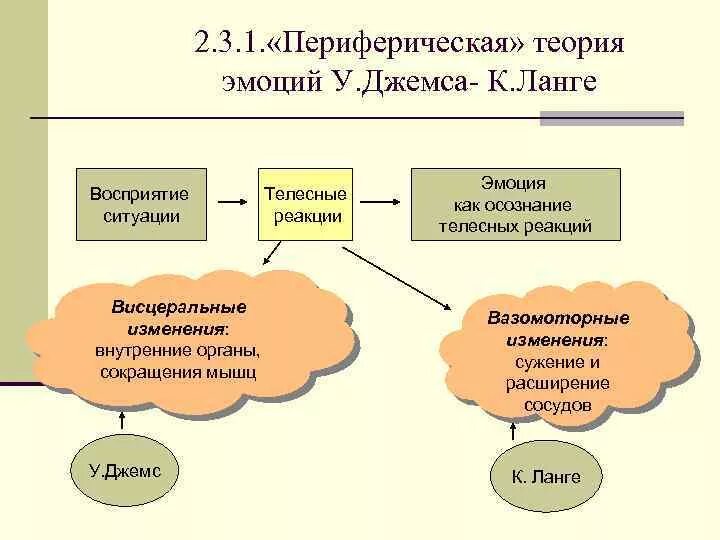 2.3.1.«Периферическая» теория эмоций У.Джемса- К.Ланге

Восприятие ситуации

Телесные реакции

Эмоция как осознание телесных реакций

Висцеральные изменения: внутренние органы, сокращения мышц

Вазомоторные изменения: сужение и расширение сосудов

У.Джемс

К. Ланге